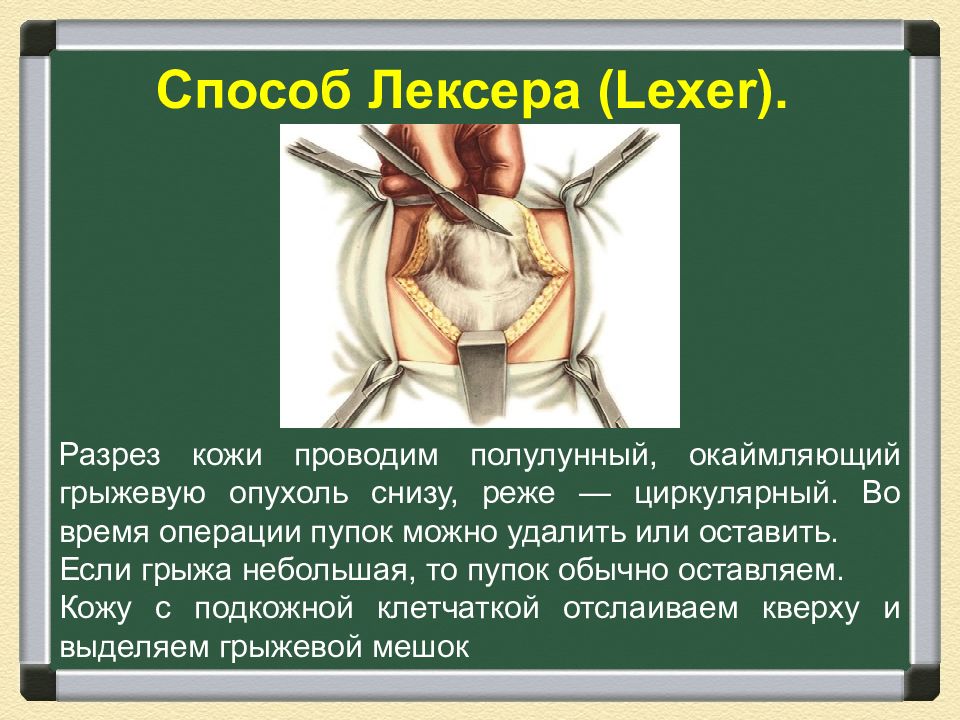 Способ Лексера (Lexer).

Разрез кожи проводим полулунный, окаймляющий грыжевую опухоль снизу, реже — циркулярный. Во время операции пупок можно удалить или оставить.
Если грыжа небольшая, то пупок обычно оставляем.
Кожу с подкожной клетчаткой отслаиваем кверху и выделяем грыжевой мешок